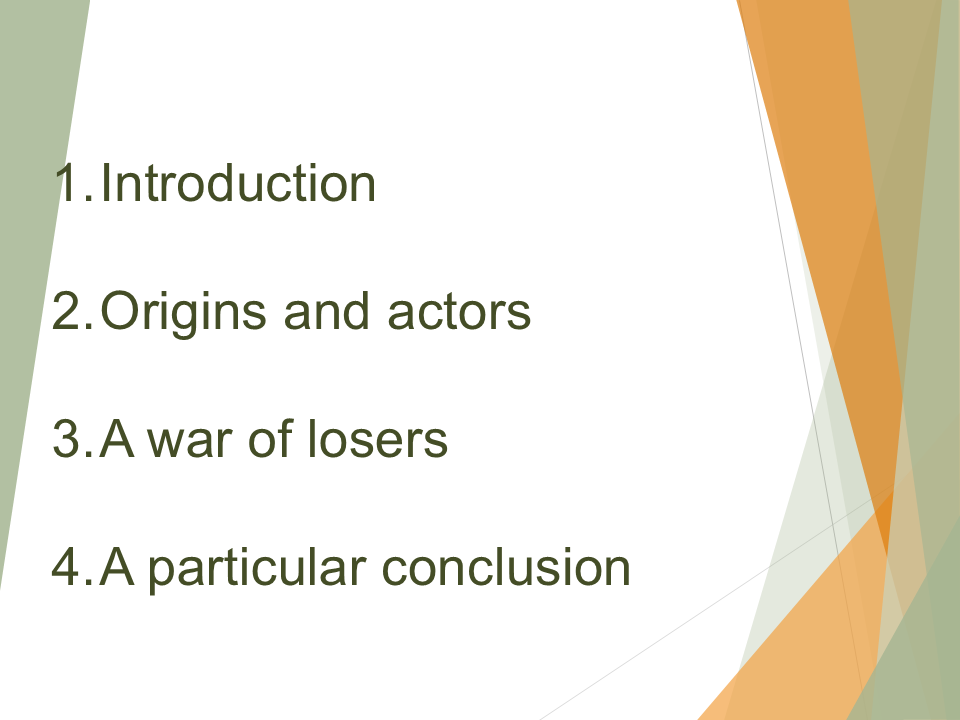 1. Introduction

2. Origins and actors

3. A war of losers

4. A particular conclusion